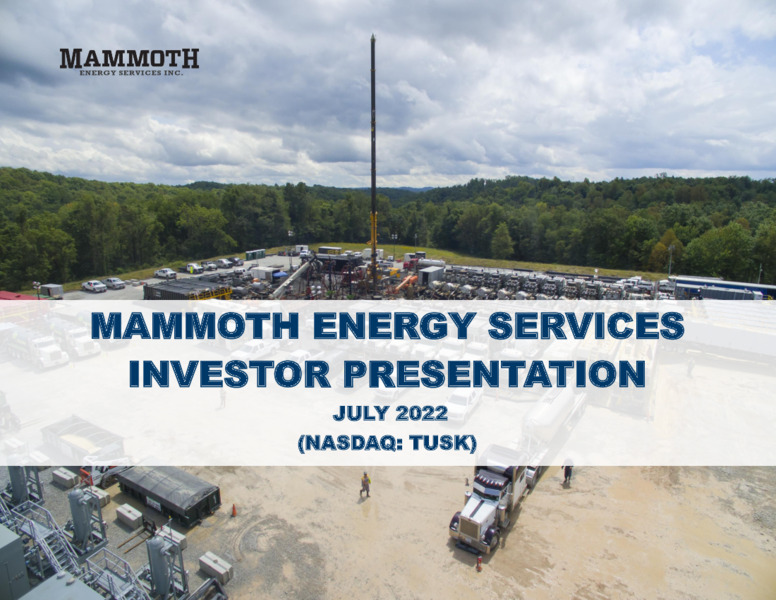 MAMMOTH
ENERGY SERVICES INC.

MAMMOTH ENERGY SERVICES
INVESTOR PRESENTATION

JULY 2022
(NASDAQ: TUSK)